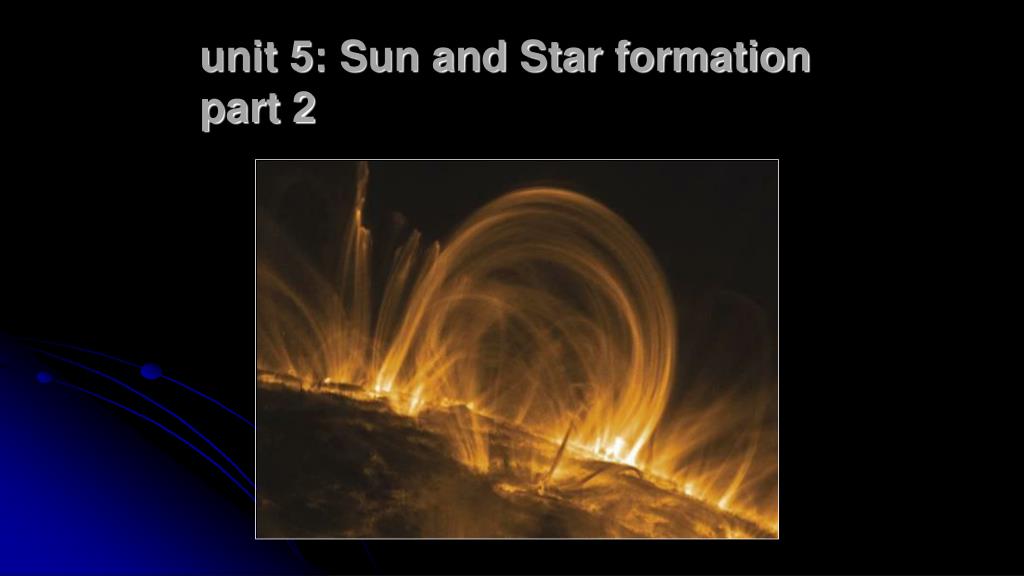 unit 5: Sun and Star formation part 2